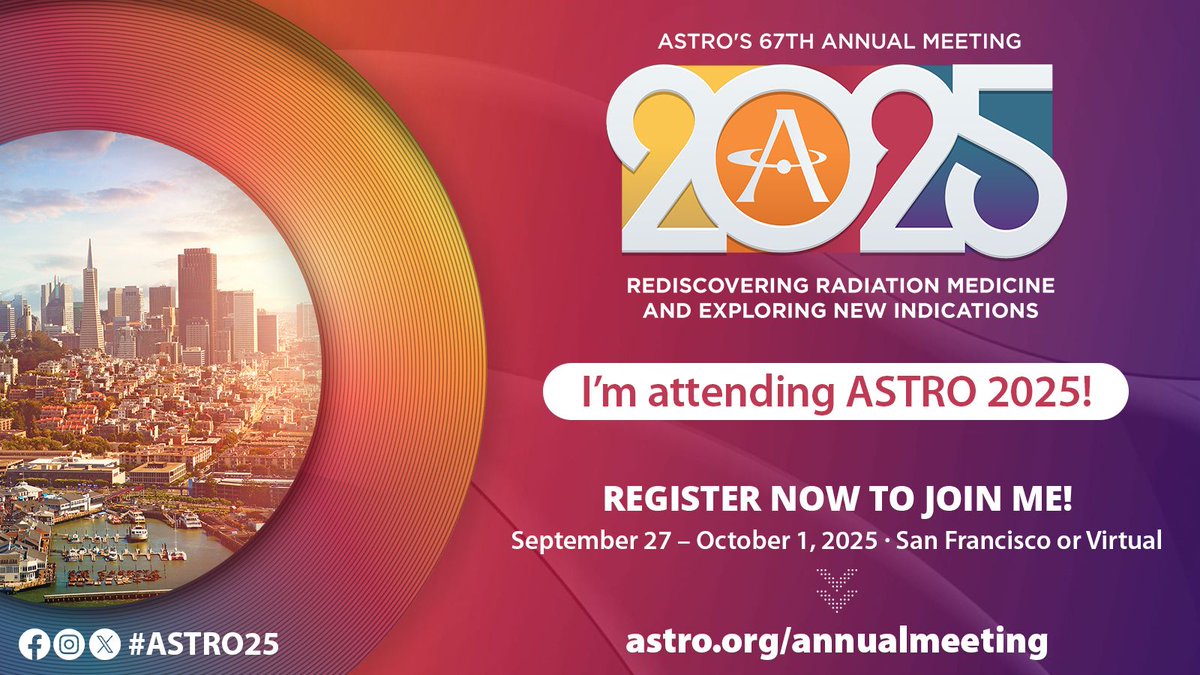 ASTRO'S 67TH ANNUAL MEETING

2025

A

REDISCOVERING RADIATION MEDICINE AND EXPLORING NEW INDICATIONS

I'm attending ASTRO 2025!

REGISTER NOW TO JOIN ME!

September 27 – October 1, 2025 · San Francisco or Virtual

astro.org/annualmeeting

#ASTRO25